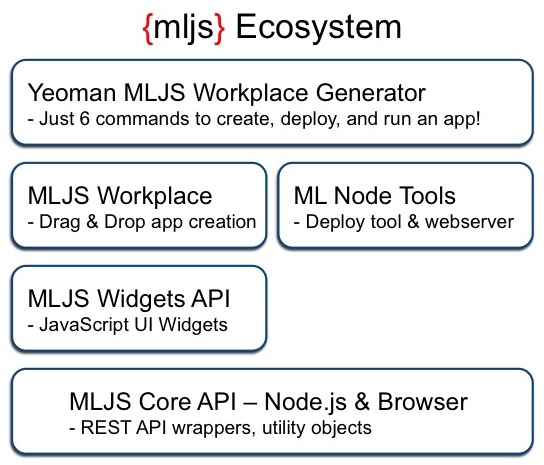 {mljs} Ecosystem

Yeoman MLJS Workplace Generator
- Just 6 commands to create, deploy, and run an app!

MLJS Workplace
- Drag & Drop app creation

ML Node Tools
- Deploy tool & webserver

MLJS Widgets API
- JavaScript UI Widgets

MLJS Core API – Node.js & Browser
- REST API wrappers, utility objects